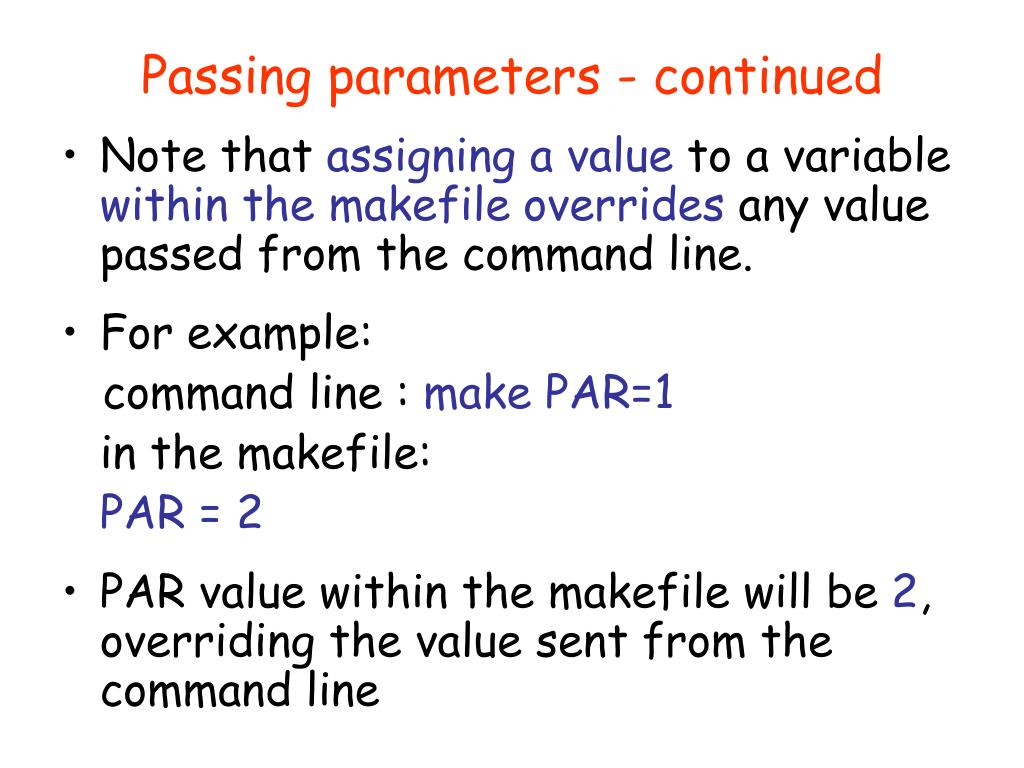 Passing parameters - continued

• Note that assigning a value to a variable within the makefile overrides any value passed from the command line.

• For example:
command line : make PAR=1
in the makefile:
PAR = 2

• PAR value within the makefile will be 2, overriding the value sent from the command line